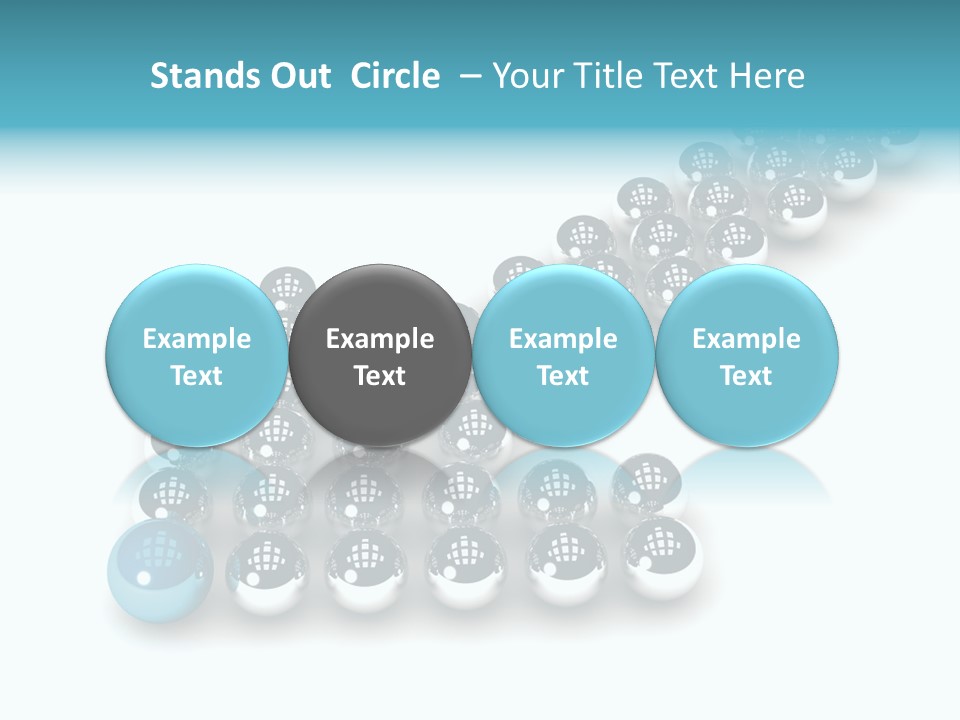 Stands Out Circle – Your Title Text Here

Example Text

Example Text

Example Text

Example Text